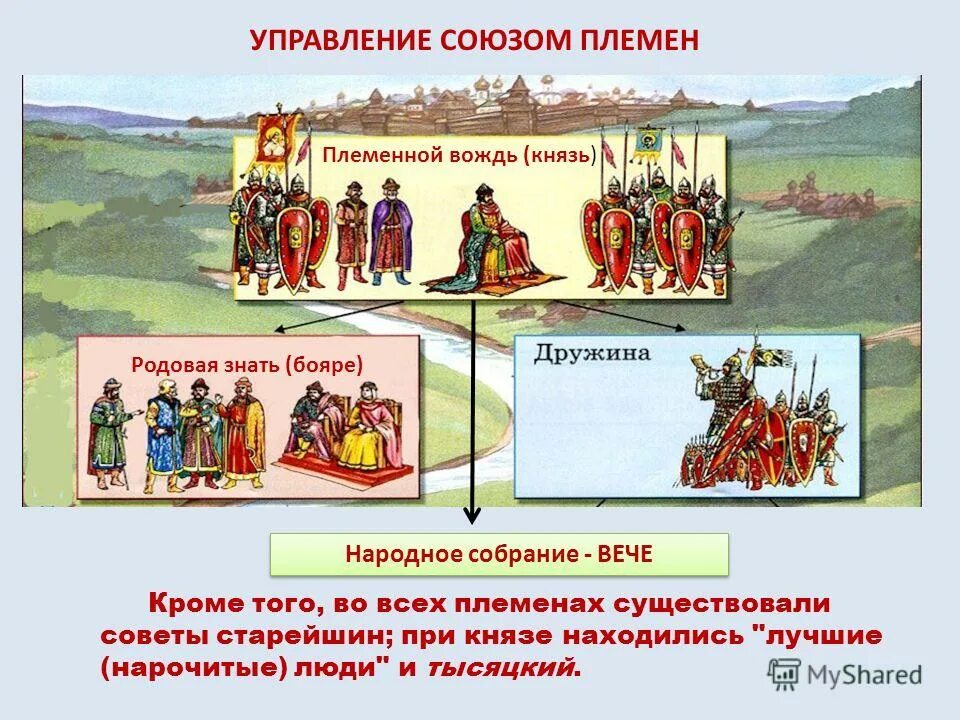 УПРАВЛЕНИЕ СОЮЗОМ ПЛЕМЕН

Племенной вождь (князь)

Родовая знать (бояре)

Дружина

Народное собрание - ВЕЧЕ

Кроме того, во всех племенах существовали советы старейшин; при князе находились "лучшие (нарочитые) люди" и тысяцкий.

MyShared